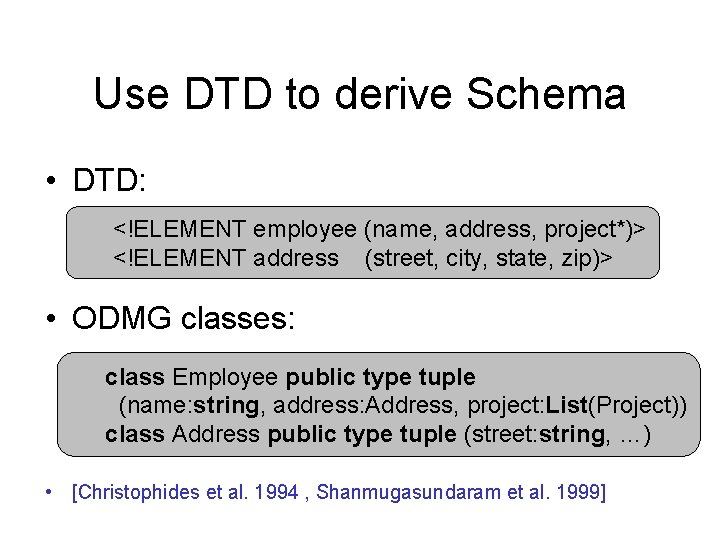 Use DTD to derive Schema

• DTD:

<!ELEMENT employee (name, address, project*)>
<!ELEMENT address (street, city, state, zip)>

• ODMG classes:

class Employee public type tuple
(name:string, address:Address, project:List(Project))
class Address public type tuple (street:string, ...)

• [Christophides et al. 1994 , Shanmugasundaram et al. 1999]